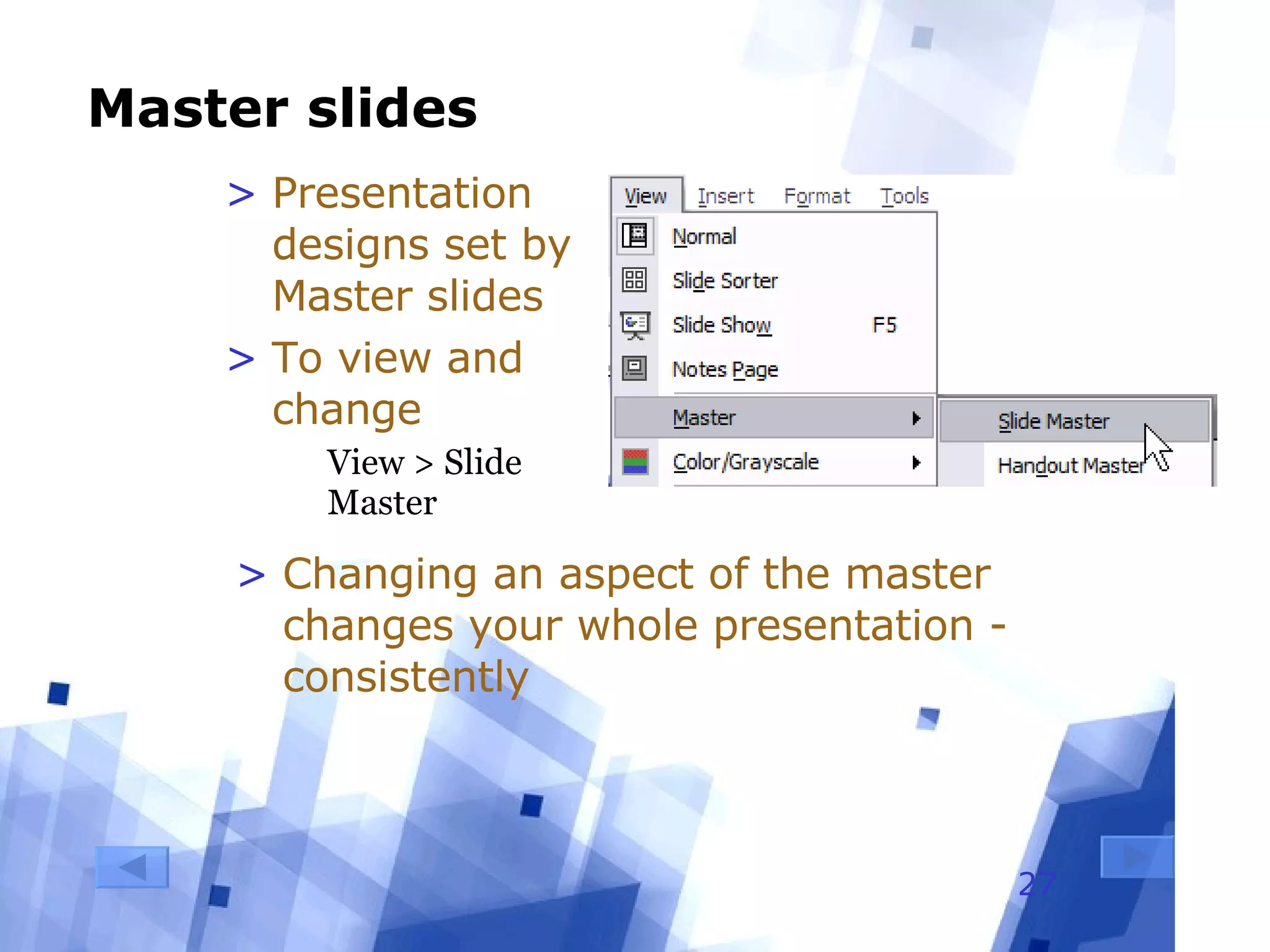 Master slides

> Presentation designs set by Master slides

> To view and change

View > Slide Master

View Insert Format Tools

Normal
Slide Sorter
Slide Show F5
Notes Page
Master
Color/Grayscale

Slide Master
Handout Master

> Changing an aspect of the master changes your whole presentation - consistently

27